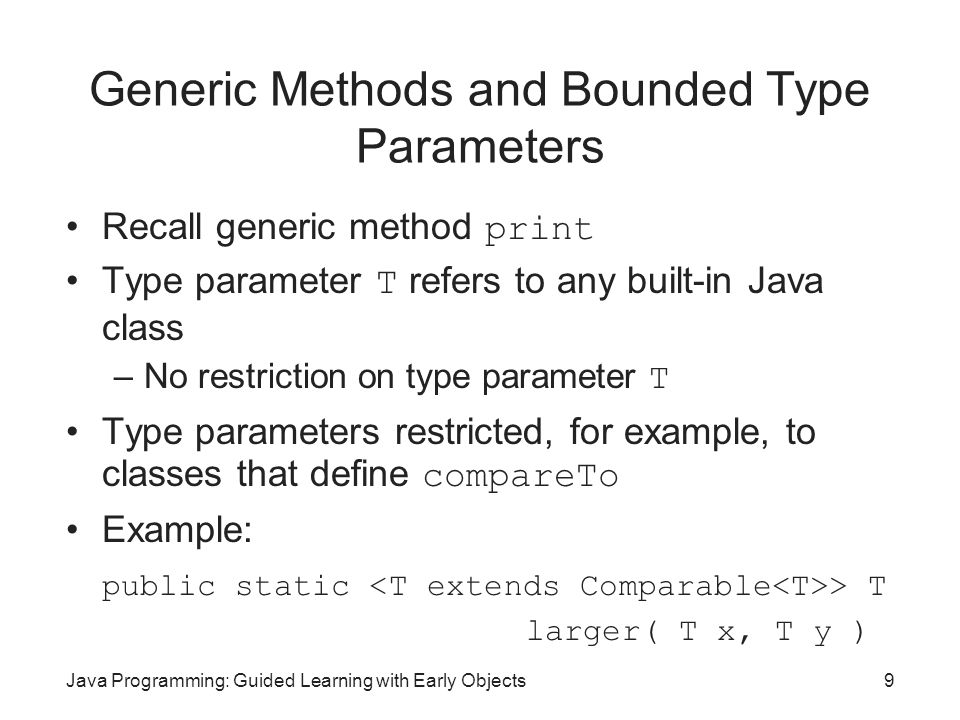 Generic Methods and Bounded Type Parameters

• Recall generic method print
• Type parameter T refers to any built-in Java class
– No restriction on type parameter T
• Type parameters restricted, for example, to classes that define compareTo
• Example:
public static <T extends Comparable<T>> T
larger( T x, T y )

Java Programming: Guided Learning with Early Objects
9